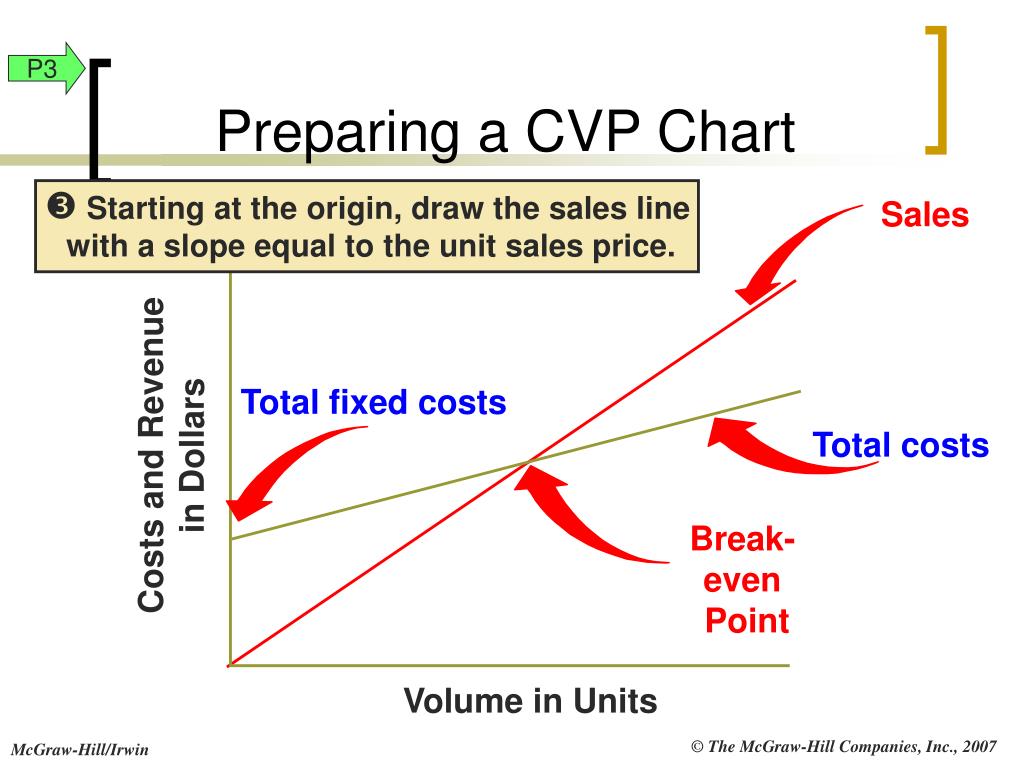 P3

Preparing a CVP Chart

❸ Starting at the origin, draw the sales line with a slope equal to the unit sales price.

Sales

Costs and Revenue in Dollars

Total fixed costs

Total costs

Break-even Point

Volume in Units

McGraw-Hill/Irwin

© The McGraw-Hill Companies, Inc., 2007